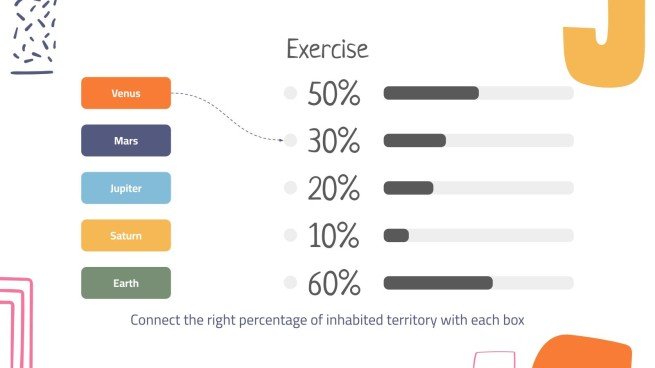 Exercise

Venus
Mars
Jupiter
Saturn
Earth

50%
30%
20%
10%
60%

Connect the right percentage of inhabited territory with each box